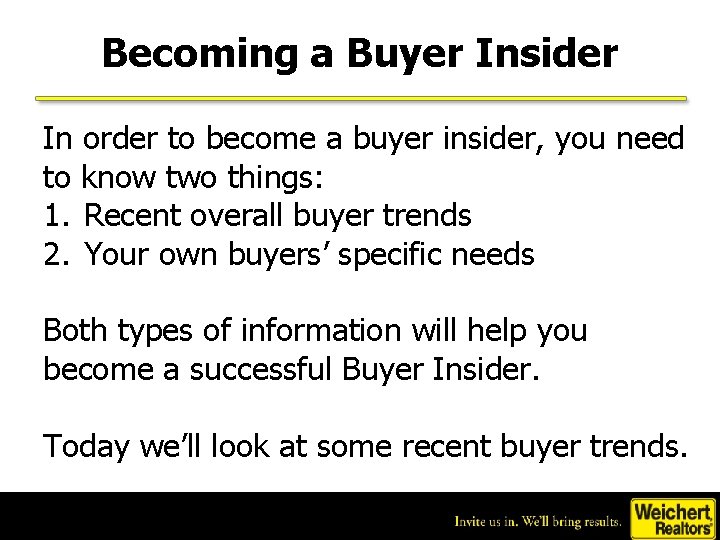 Becoming a Buyer Insider

In order to become a buyer insider, you need to know two things:
1. Recent overall buyer trends
2. Your own buyers' specific needs

Both types of information will help you become a successful Buyer Insider.

Today we'll look at some recent buyer trends.

Invite us in. We'll bring results.

Weichert Realtors®